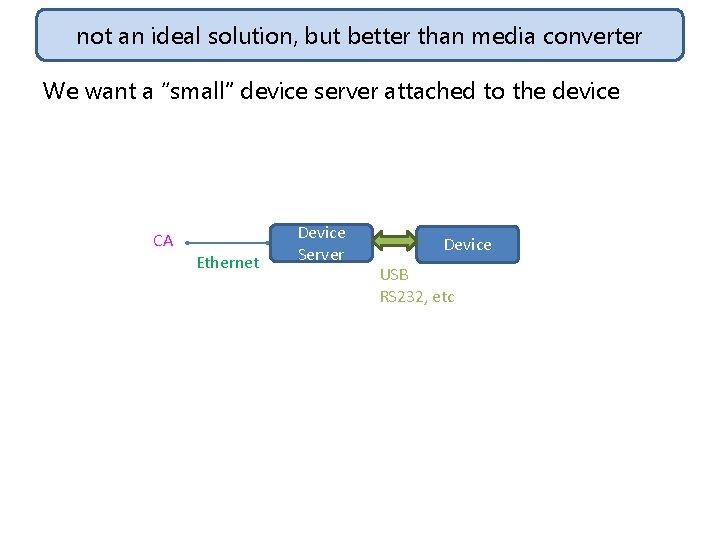 not an ideal solution, but better than media converter

We want a “small” device server attached to the device

CA

Ethernet

Device Server

Device

USB
RS232, etc